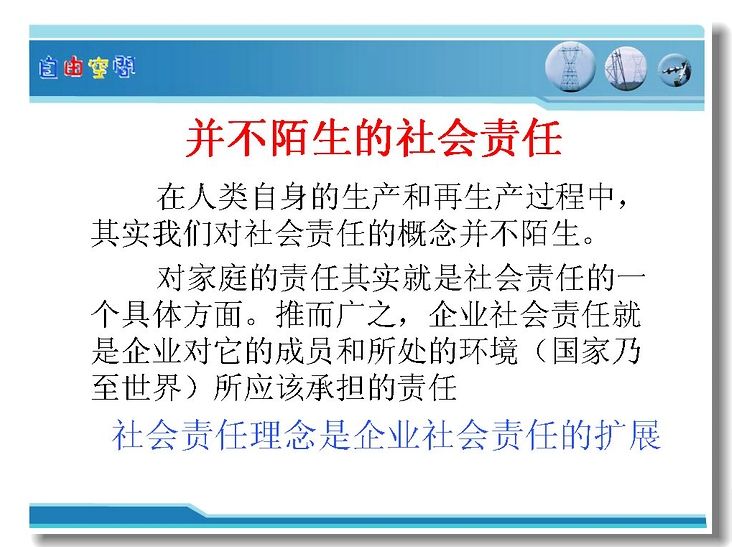 自由空间

并不陌生的社会责任

在人类自身的生产和再生产过程中，其实我们对社会责任的概念并不陌生。

对家庭的责任其实就是社会责任的一个具体方面。推而广之，企业社会责任就是企业对它的成员和所处的环境（国家乃至世界）所应该承担的责任

社会责任理念是企业社会责任的扩展